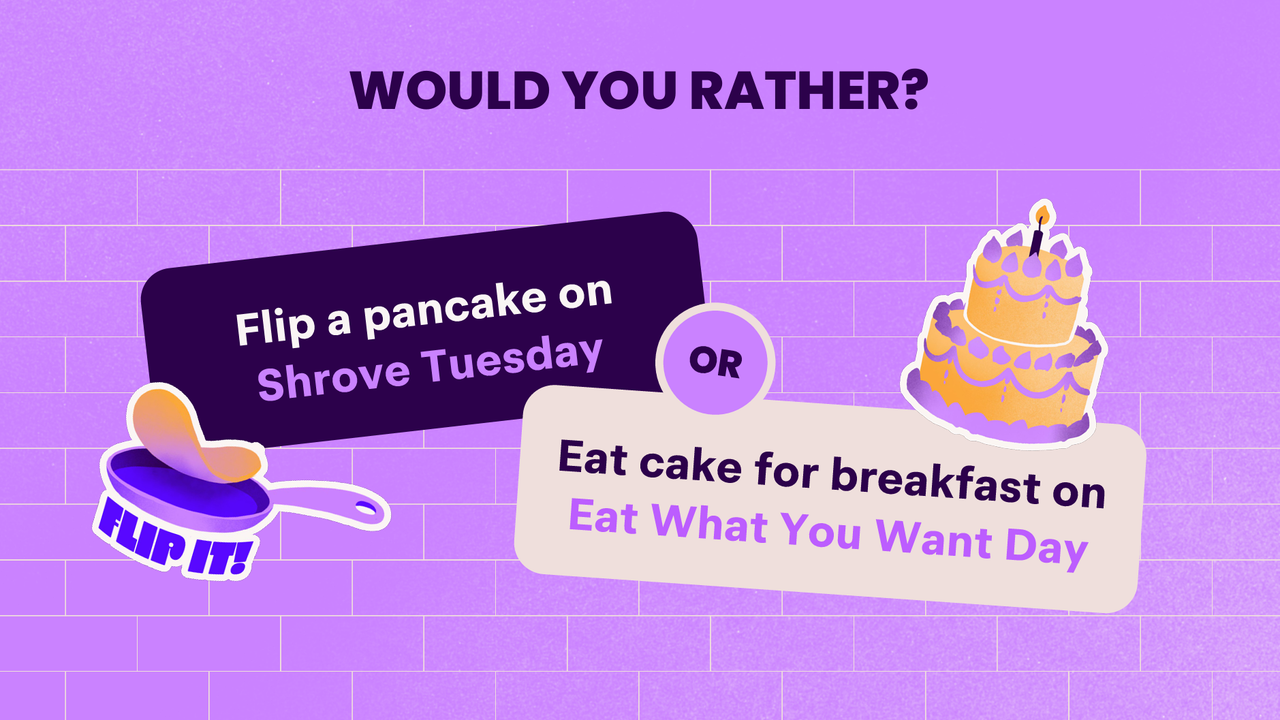 WOULD YOU RATHER?

Flip a pancake on Shrove Tuesday

OR

Eat cake for breakfast on Eat What You Want Day

FLIP IT!